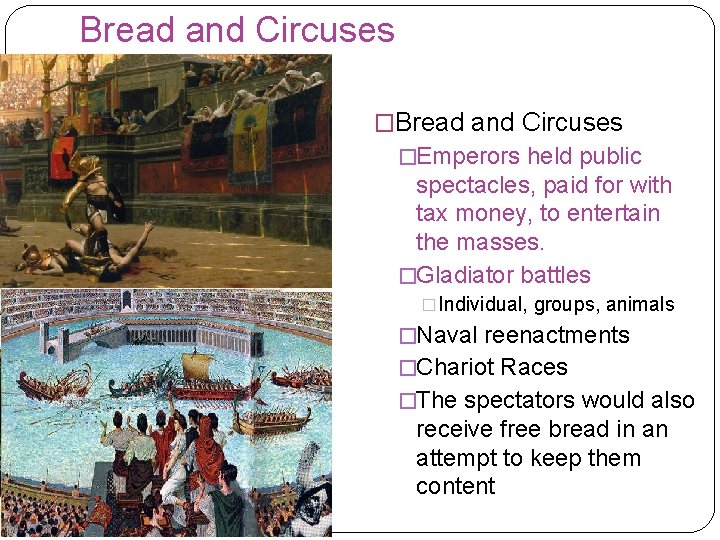 Bread and Circuses

□Bread and Circuses

□Emperors held public spectacles, paid for with tax money, to entertain the masses.

□Gladiator battles

□Individual, groups, animals

□Naval reenactments

□Chariot Races

□The spectators would also receive free bread in an attempt to keep them content